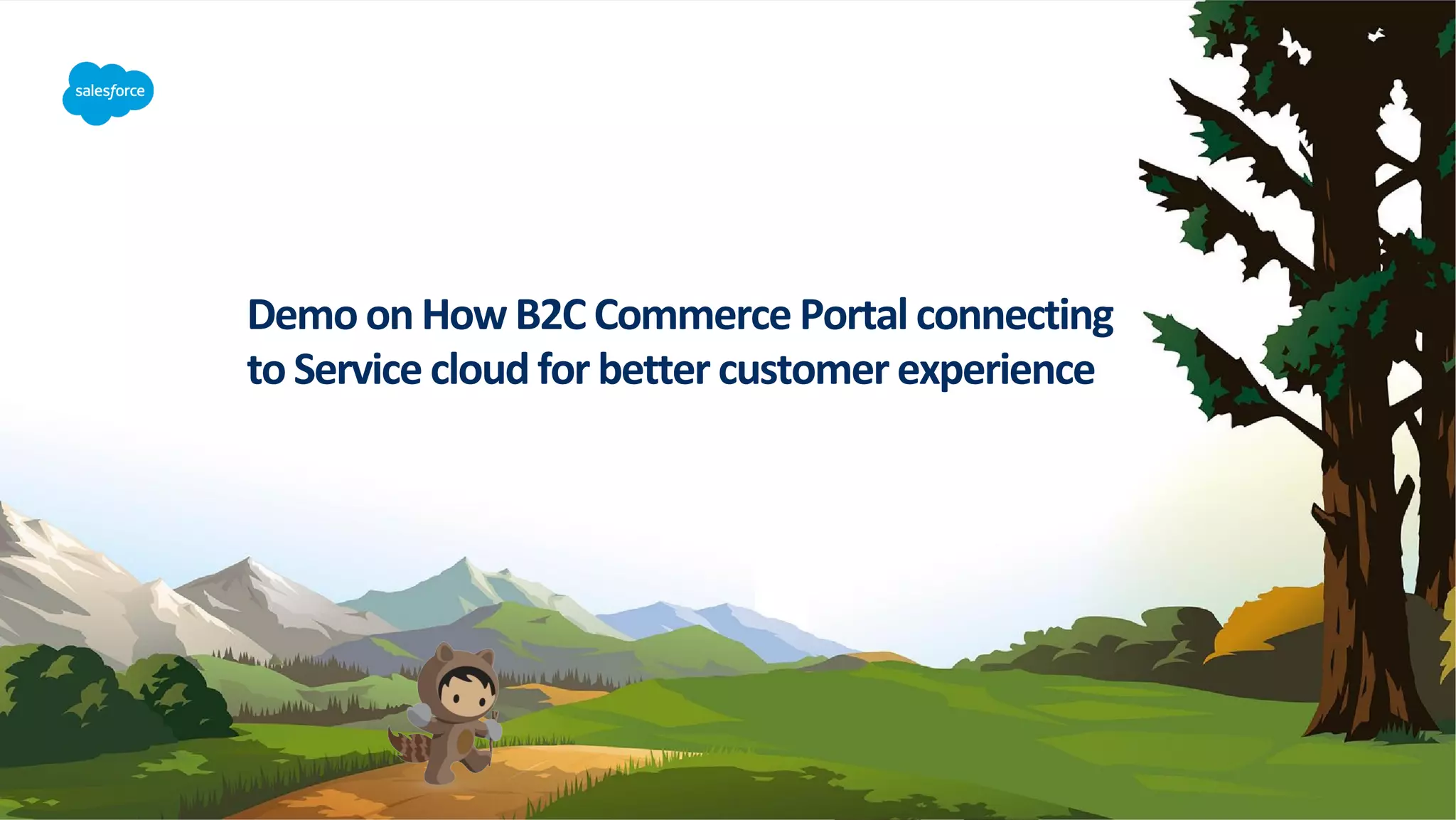 salesforce

Demo on How B2C Commerce Portal connecting to Service cloud for better customer experience